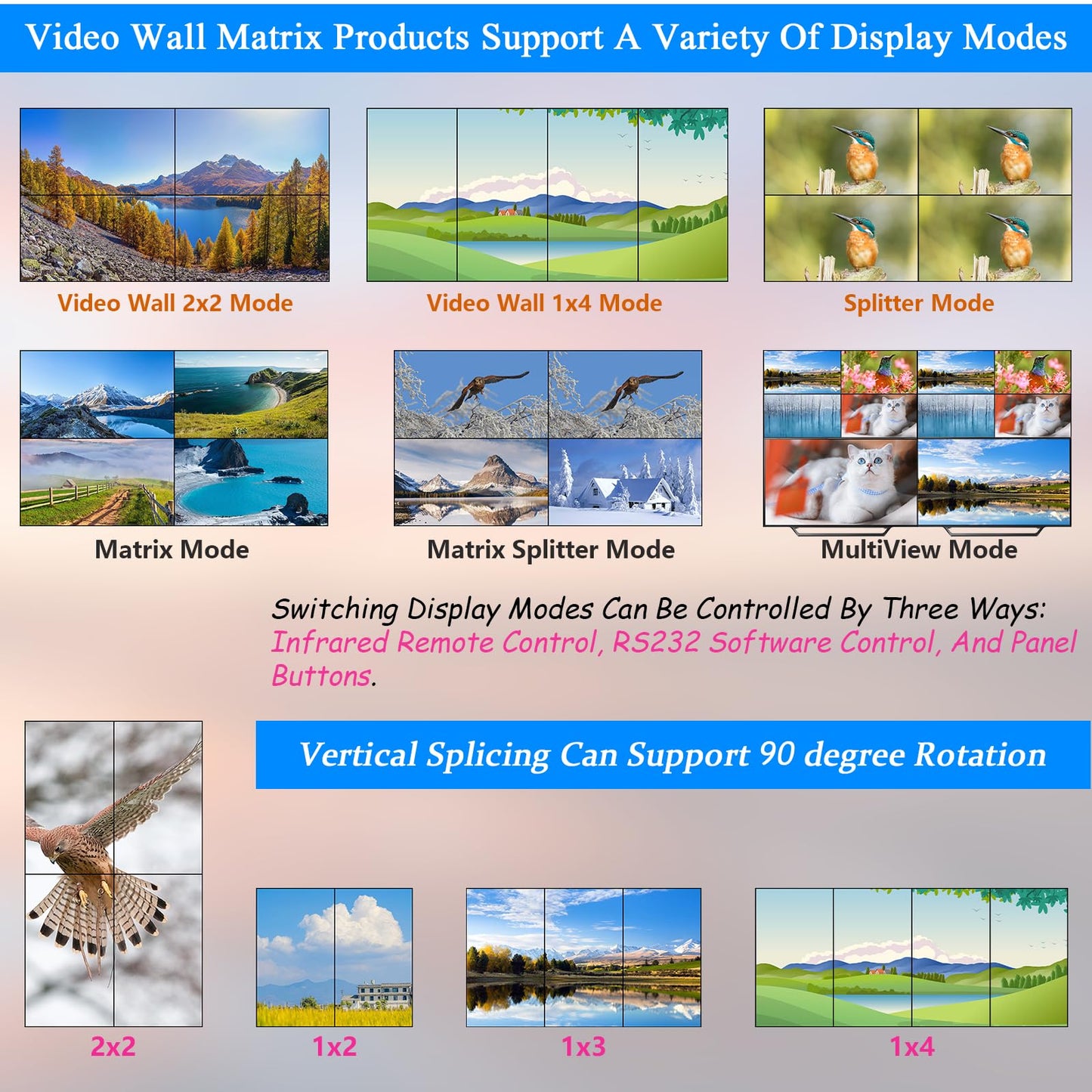 Video Wall Matrix Products Support A Variety Of Display Modes

Video Wall 2x2 Mode

Video Wall 1x4 Mode

Splitter Mode

Matrix Mode

Matrix Splitter Mode

MultiView Mode

Switching Display Modes Can Be Controlled By Three Ways: Infrared Remote Control, RS232 Software Control, And Panel Buttons.

Vertical Splicing Can Support 90 degree Rotation

2x2

1x2

1x3

1x4